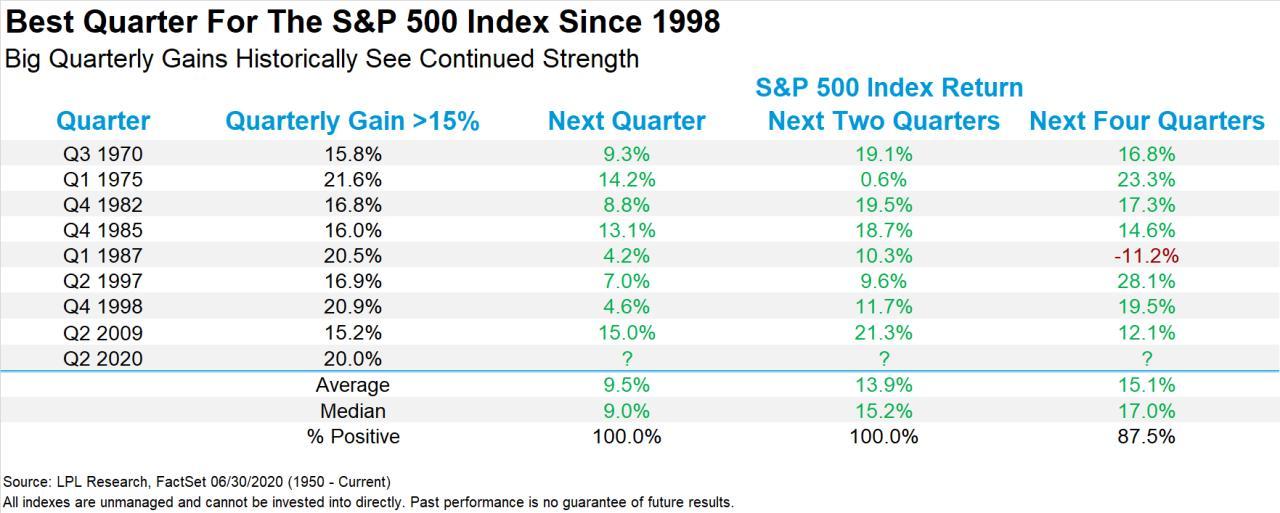 Best Quarter For The S&P 500 Index Since 1998

Big Quarterly Gains Historically See Continued Strength

S&P 500 Index Return

| Quarter | Quarterly Gain >15% | Next Quarter | Next Two Quarters | Next Four Quarters |
|---|---|---|---|---|
| Q3 1970 | 15.8% | 9.3% | 19.1% | 16.8% |
| Q1 1975 | 21.6% | 14.2% | 0.6% | 23.3% |
| Q4 1982 | 16.8% | 8.8% | 19.5% | 17.3% |
| Q4 1985 | 16.0% | 13.1% | 18.7% | 14.6% |
| Q1 1987 | 20.5% | 4.2% | 10.3% | -11.2% |
| Q2 1997 | 16.9% | 7.0% | 9.6% | 28.1% |
| Q4 1998 | 20.9% | 4.6% | 11.7% | 19.5% |
| Q2 2009 | 15.2% | 15.0% | 21.3% | 12.1% |
| Q2 2020 | 20.0% | ? | ? | ? |
| | Average | 9.5% | 13.9% | 15.1% |
| | Median | 9.0% | 15.2% | 17.0% |
| | % Positive | 100.0% | 100.0% | 87.5% |

Source: LPL Research, FactSet 06/30/2020 (1950 - Current)
All indexes are unmanaged and cannot be invested into directly. Past performance is no guarantee of future results.